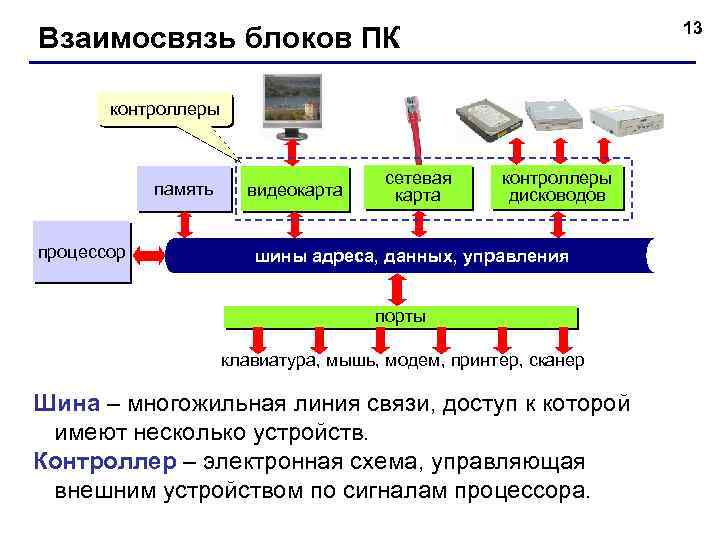 Взаимосвязь блоков ПК

13

контроллеры

память

видеокарта

сетевая карта

контроллеры дисководов

процессор

шины адреса, данных, управления

порты

клавиатура, мышь, модем, принтер, сканер

Шина – многожильная линия связи, доступ к которой имеют несколько устройств.

Контроллер – электронная схема, управляющая внешним устройством по сигналам процессора.